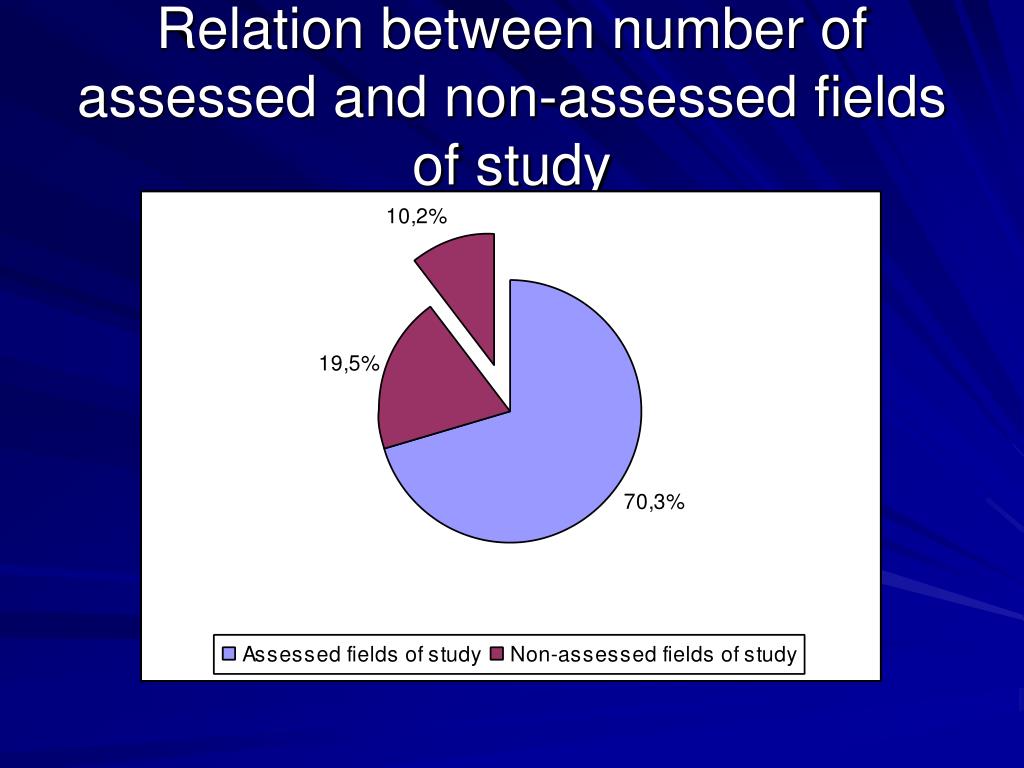 Relation between number of assessed and non-assessed fields of study

10,2%

19,5%

70,3%

Assessed fields of study Non-assessed fields of study